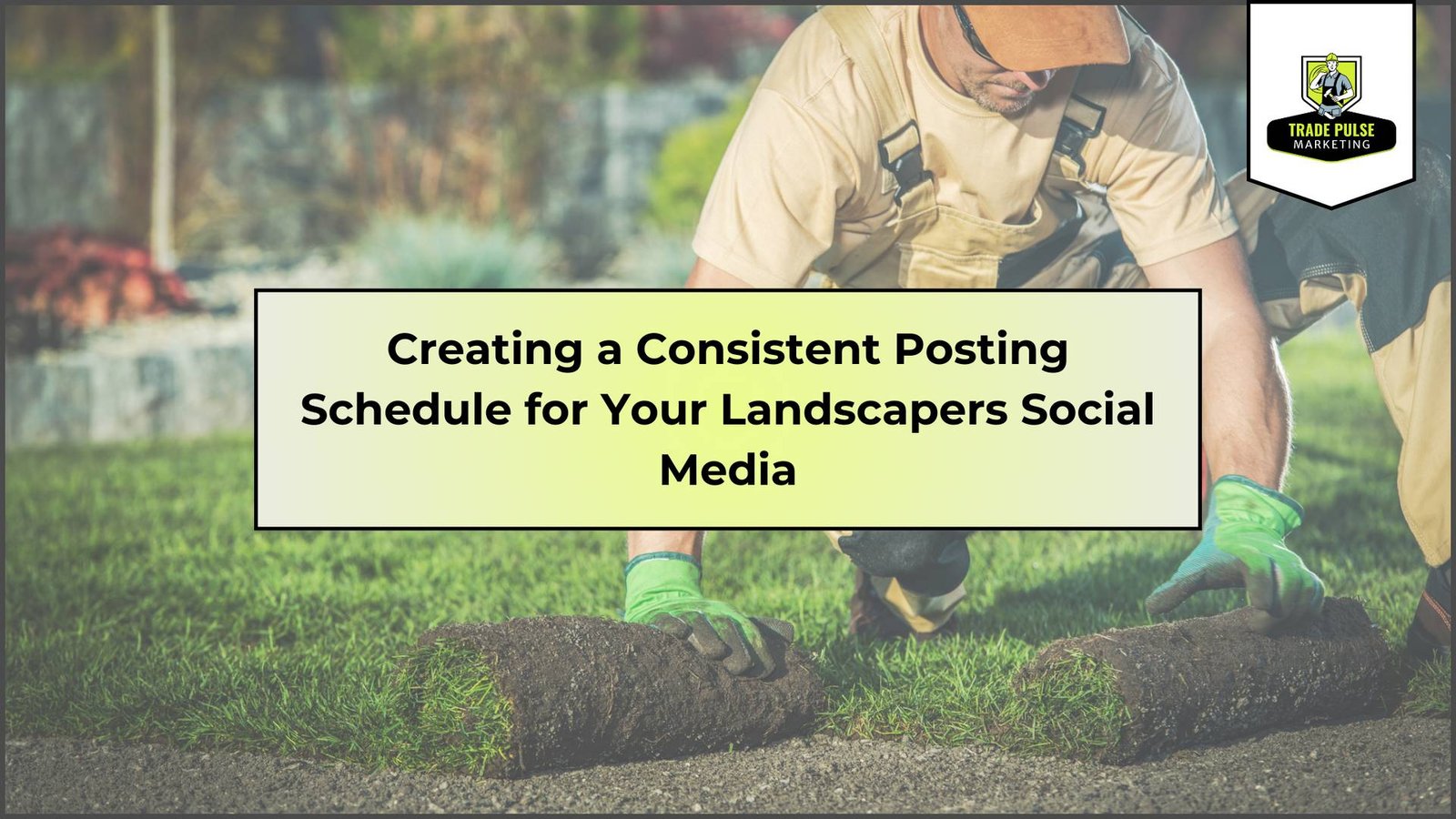 TRADE PULSE
MARKETING

Creating a Consistent Posting Schedule for Your Landscapers Social Media